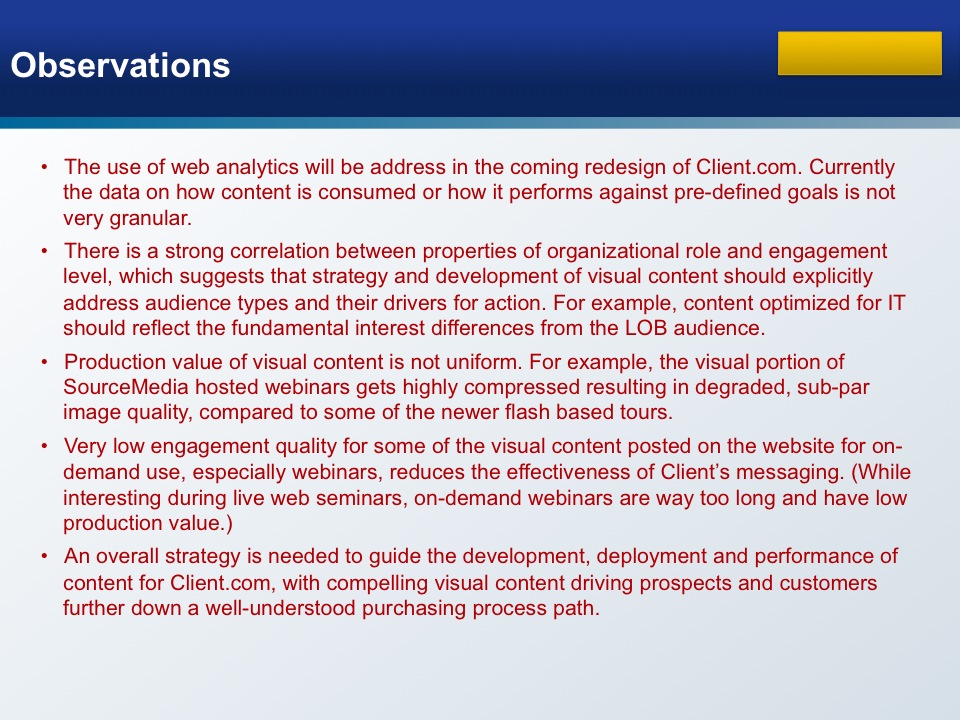 Observations

• The use of web analytics will be address in the coming redesign of Client.com. Currently the data on how content is consumed or how it performs against pre-defined goals is not very granular.

• There is a strong correlation between properties of organizational role and engagement level, which suggests that strategy and development of visual content should explicitly address audience types and their drivers for action. For example, content optimized for IT should reflect the fundamental interest differences from the LOB audience.

• Production value of visual content is not uniform. For example, the visual portion of SourceMedia hosted webinars gets highly compressed resulting in degraded, sub-par image quality, compared to some of the newer flash based tours.

• Very low engagement quality for some of the visual content posted on the website for on-demand use, especially webinars, reduces the effectiveness of Client's messaging. (While interesting during live web seminars, on-demand webinars are way too long and have low production value.)

• An overall strategy is needed to guide the development, deployment and performance of content for Client.com, with compelling visual content driving prospects and customers further down a well-understood purchasing process path.